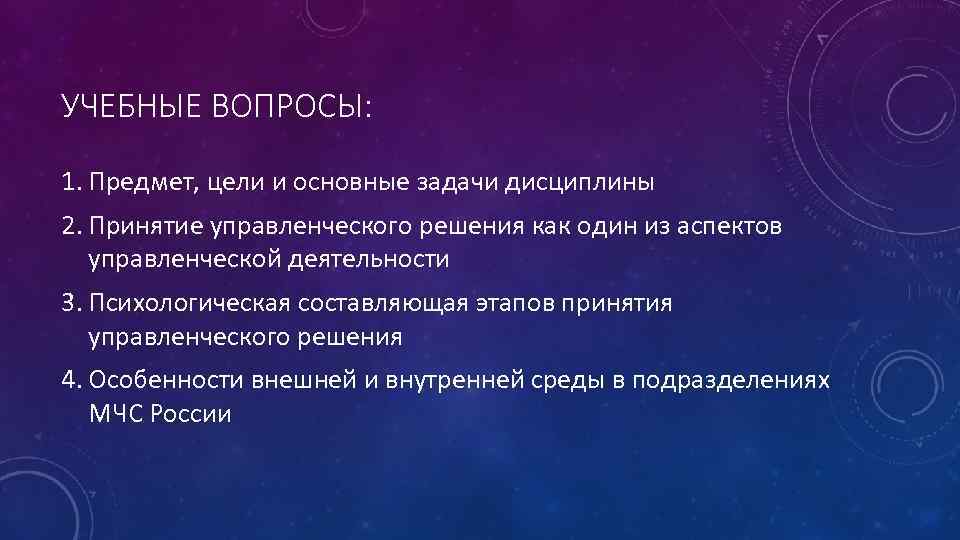 УЧЕБНЫЕ ВОПРОСЫ:

1. Предмет, цели и основные задачи дисциплины

2. Принятие управленческого решения как один из аспектов управленческой деятельности

3. Психологическая составляющая этапов принятия управленческого решения

4. Особенности внешней и внутренней среды в подразделениях МЧС России